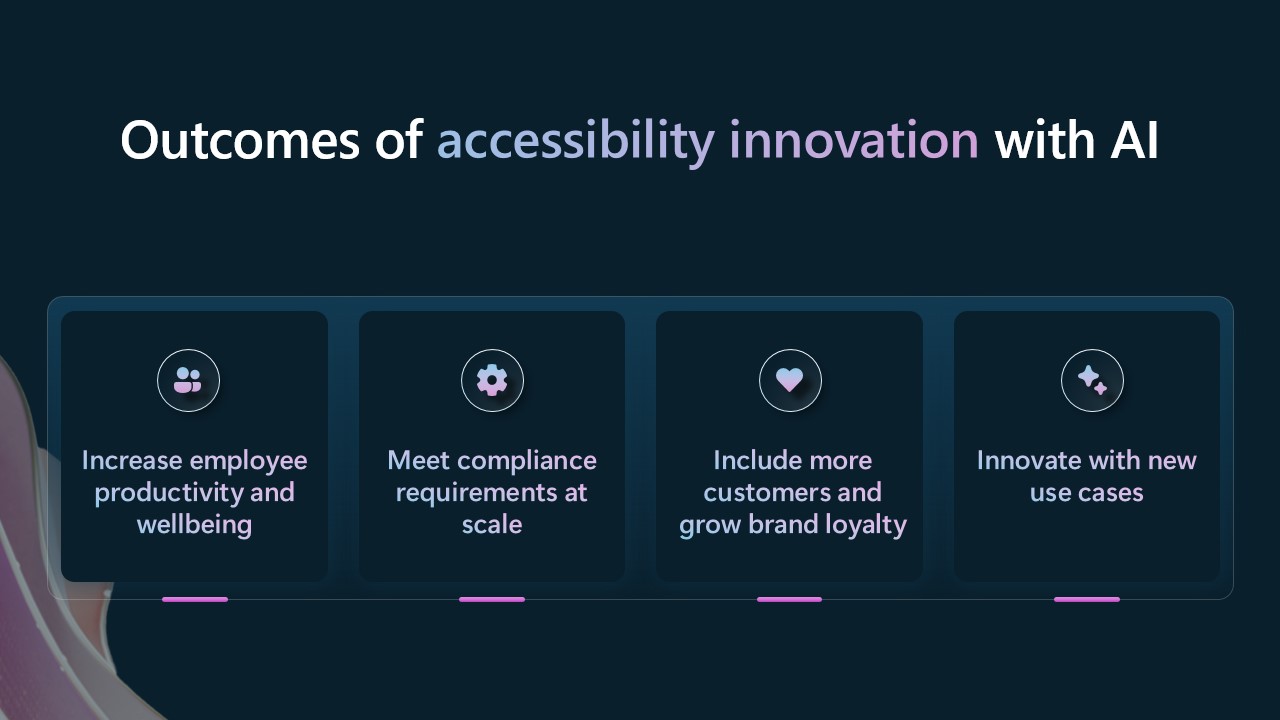 Outcomes of accessibility innovation with AI

Increase employee productivity and wellbeing

Meet compliance requirements at scale

Include more customers and grow brand loyalty

Innovate with new use cases